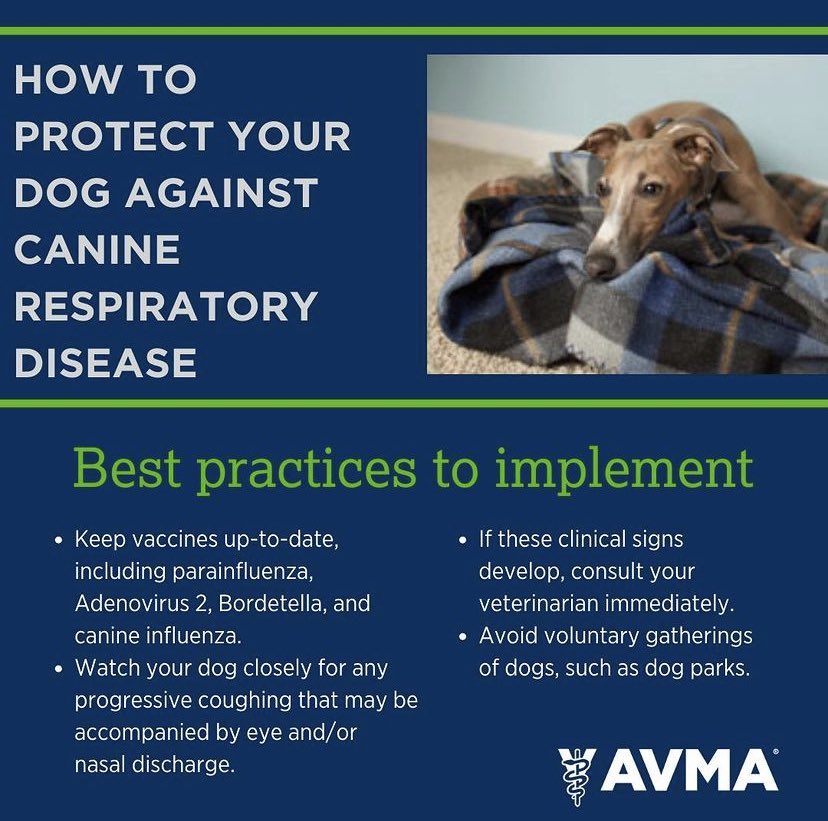 HOW TO PROTECT YOUR DOG AGAINST CANINE RESPIRATORY DISEASE

Best practices to implement

• Keep vaccines up-to-date, including parainfluenza, Adenovirus 2, Bordetella, and canine influenza.
• Watch your dog closely for any progressive coughing that may be accompanied by eye and/or nasal discharge.

• If these clinical signs develop, consult your veterinarian immediately.
• Avoid voluntary gatherings of dogs, such as dog parks.

AVMA®